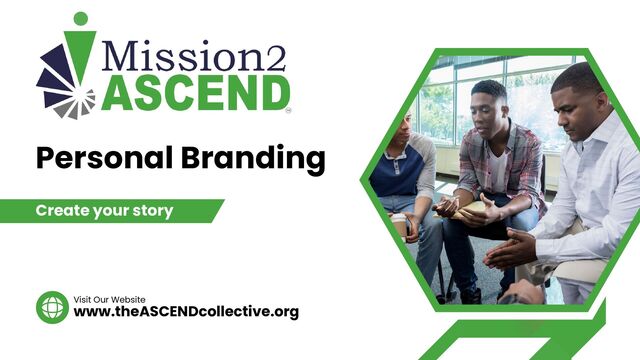 Mission2
ASCEND

Personal Branding

Create your story

Visit Our Website
www.theASCENDcollective.org